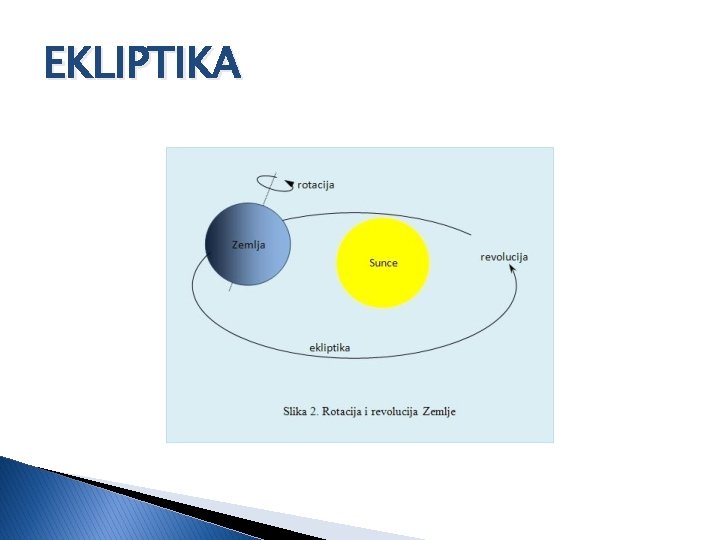 EKLIPTIKA

rotacija

Zemlja

Sunce

revolucija

ekliptika

Slika 2. Rotacija i revolucija Zemlje